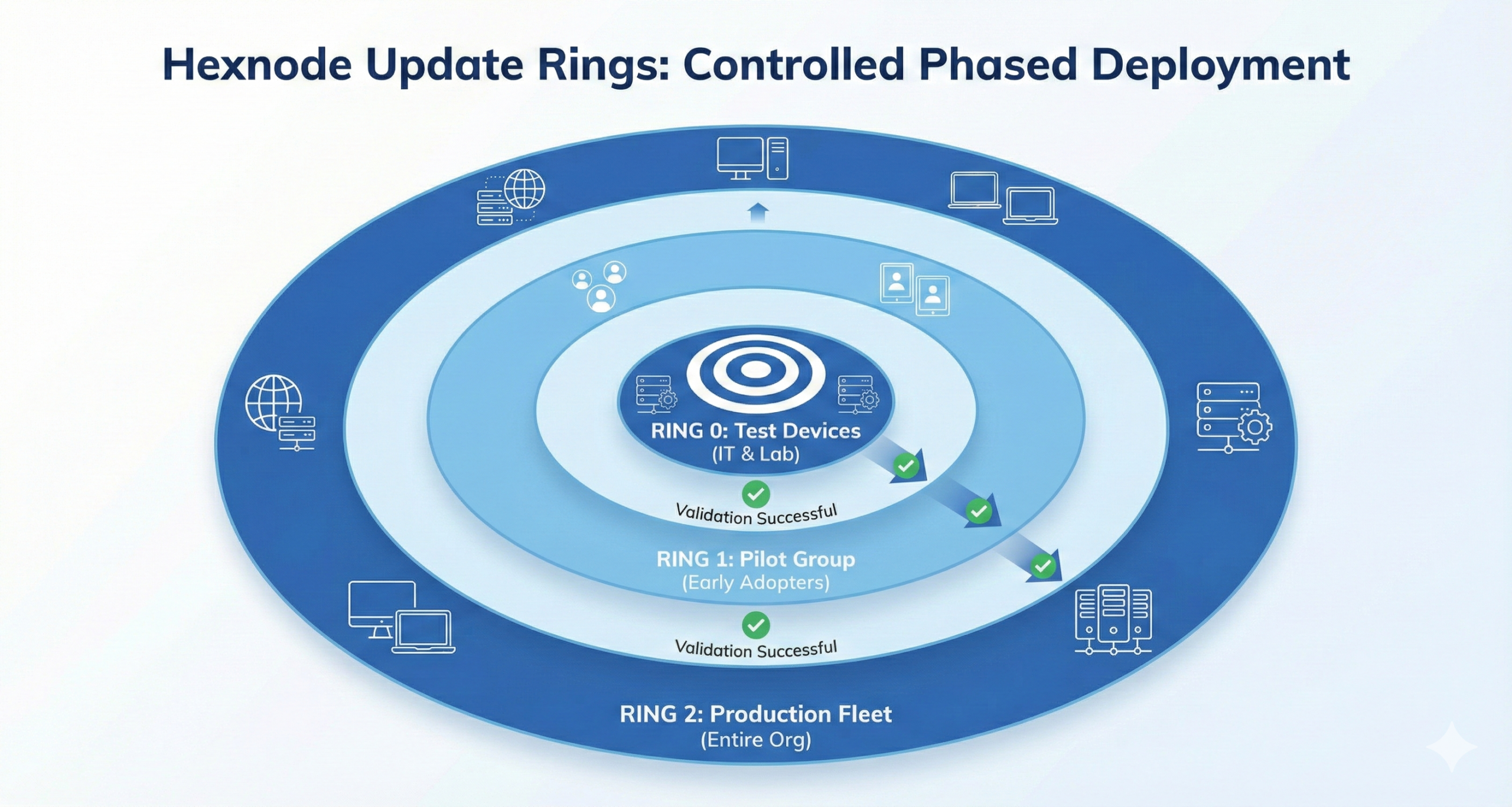 Hexnode Update Rings: Controlled Phased Deployment

RING 0: Test Devices
(IT & Lab)

Validation Successful

RING 1: Pilot Group
(Early Adopters)

Validation Successful

RING 2: Production Fleet
(Entire Org)